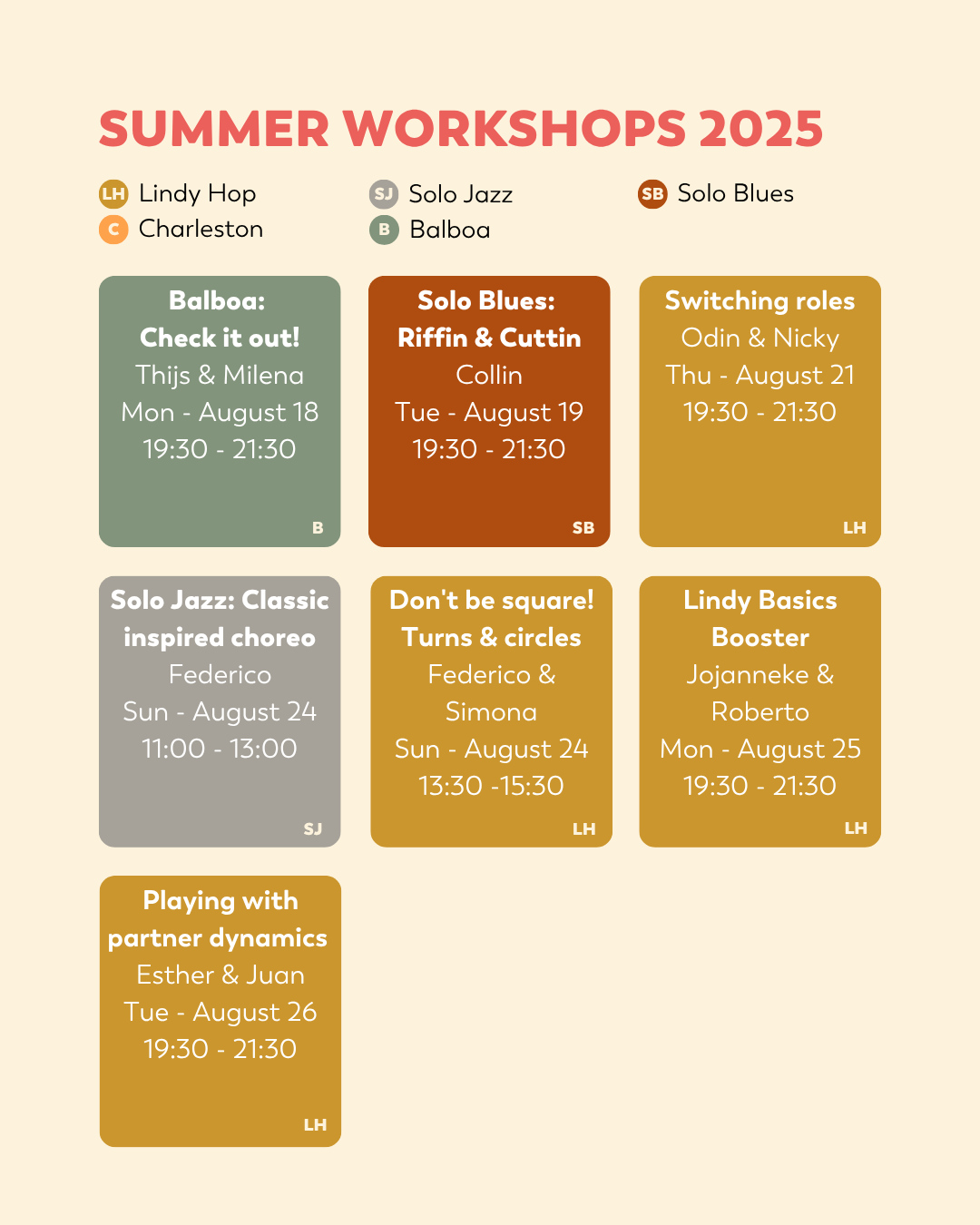 SUMMER WORKSHOPS 2025

LH Lindy Hop
C Charleston

SJ Solo Jazz
B Balboa

SB Solo Blues

Balboa: Check it out!
Thijs & Milena
Mon - August 18
19:30 - 21:30
B

Solo Blues: Riffin & Cuttin
Collin
Tue - August 19
19:30 - 21:30
SB

Switching roles
Odin & Nicky
Thu - August 21
19:30 - 21:30
LH

Solo Jazz: Classic inspired choreo
Federico
Sun - August 24
11:00 - 13:00
SJ

Don't be square! Turns & circles
Federico & Simona
Sun - August 24
13:30 -15:30
LH

Lindy Basics Booster
Jojanneke & Roberto
Mon - August 25
19:30 - 21:30
LH

Playing with partner dynamics
Esther & Juan
Tue - August 26
19:30 - 21:30
LH